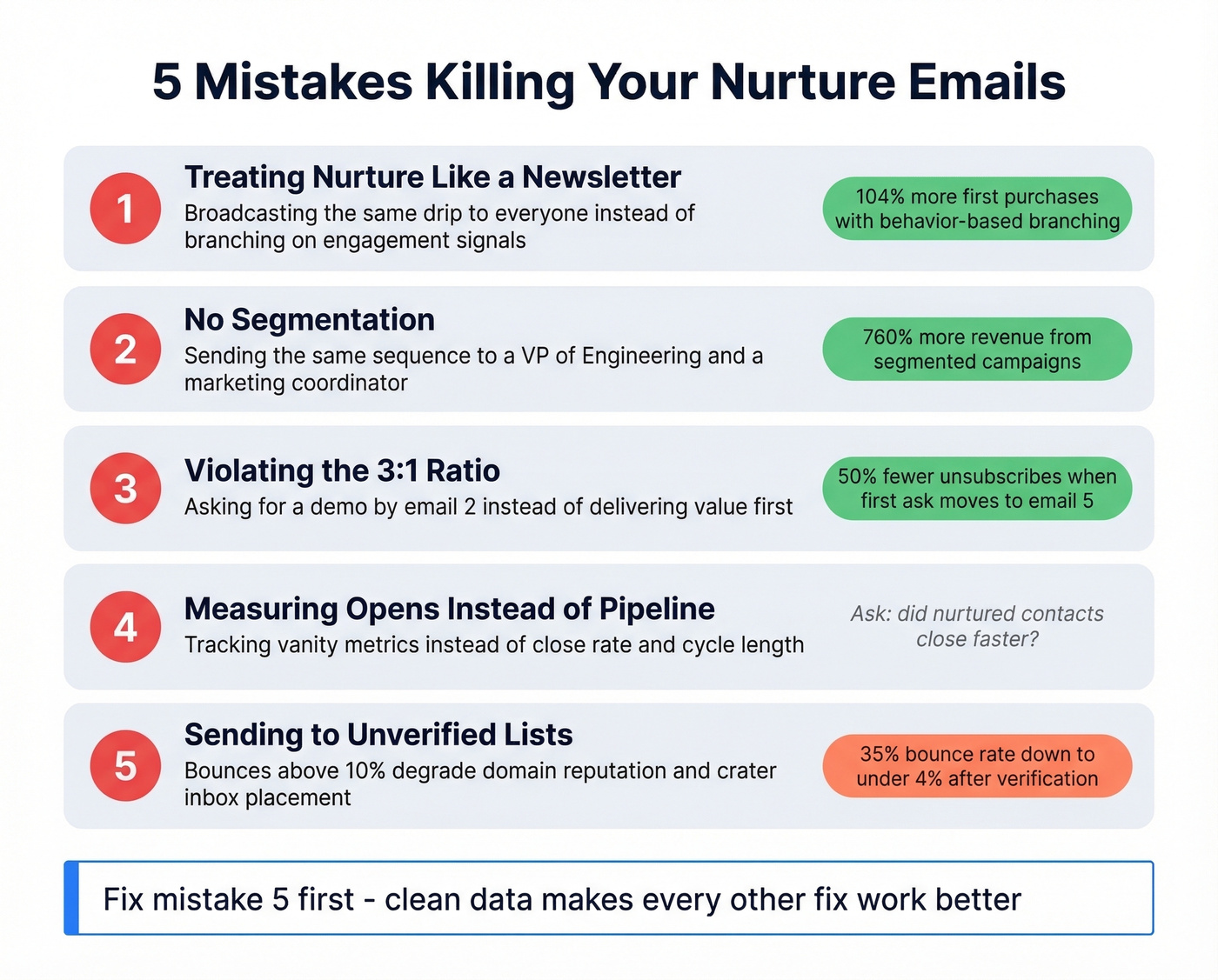 5 Mistakes Killing Your Nurture Emails

1
Treating Nurture Like a Newsletter
Broadcasting the same drip to everyone instead of branching on engagement signals
104% more first purchases with behavior-based branching

2
No Segmentation
Sending the same sequence to a VP of Engineering and a marketing coordinator
760% more revenue from segmented campaigns

3
Violating the 3:1 Ratio
Asking for a demo by email 2 instead of delivering value first
50% fewer unsubscribes when first ask moves to email 5

4
Measuring Opens Instead of Pipeline
Tracking vanity metrics instead of close rate and cycle length
Ask: did nurtured contacts close faster?

5
Sending to Unverified Lists
Bounces above 10% degrade domain reputation and crater inbox placement
35% bounce rate down to under 4% after verification

Fix mistake 5 first - clean data makes every other fix work better